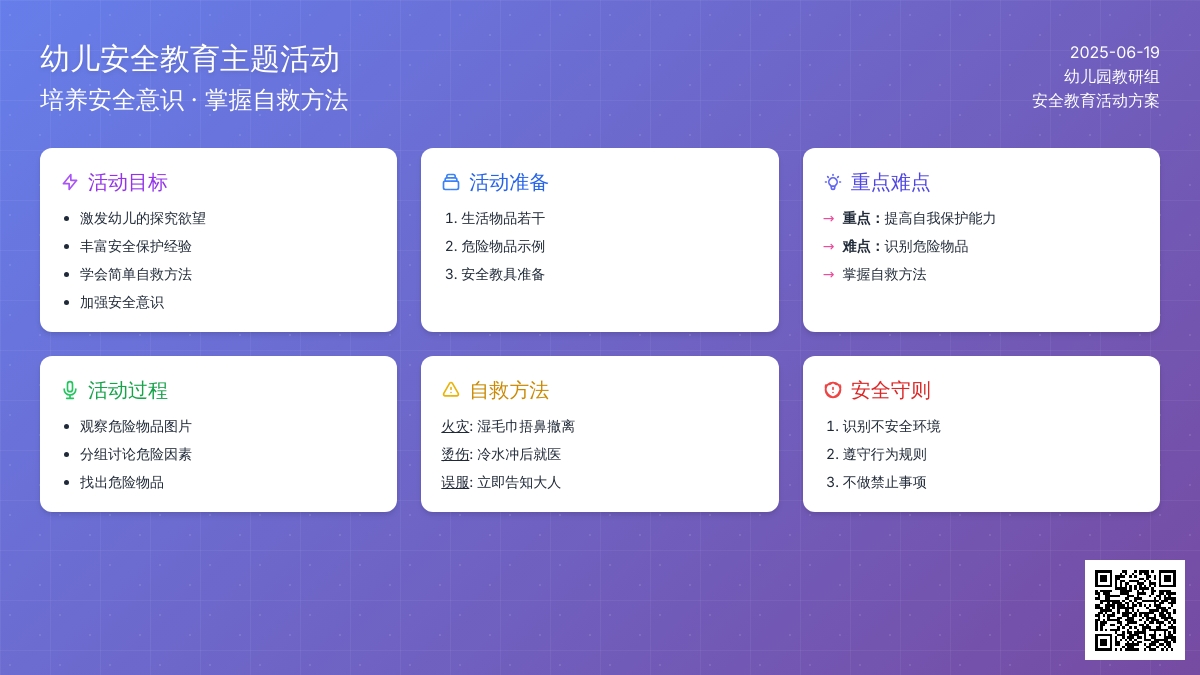 幼儿安全教育主题活动
培养安全意识 · 掌握自救方法

2025-06-19
幼儿园教研组
安全教育活动方案

活动目标
- 激发幼儿的探究欲望
- 丰富安全保护经验
- 学会简单自救方法
- 加强安全意识

活动准备
1. 生活物品若干
2. 危险物品示例
3. 安全教具准备

重点难点
→ 重点：提高自我保护能力
→ 难点：识别危险物品
→ 掌握自救方法

活动过程
- 观察危险物品图片
- 分组讨论危险因素
- 找出危险物品

自救方法
火灾: 湿毛巾捂鼻撤离
烫伤: 冷水冲后就医
误服: 立即告知大人

安全守则
1. 识别不安全环境
2. 遵守行为规则
3. 不做禁止事项